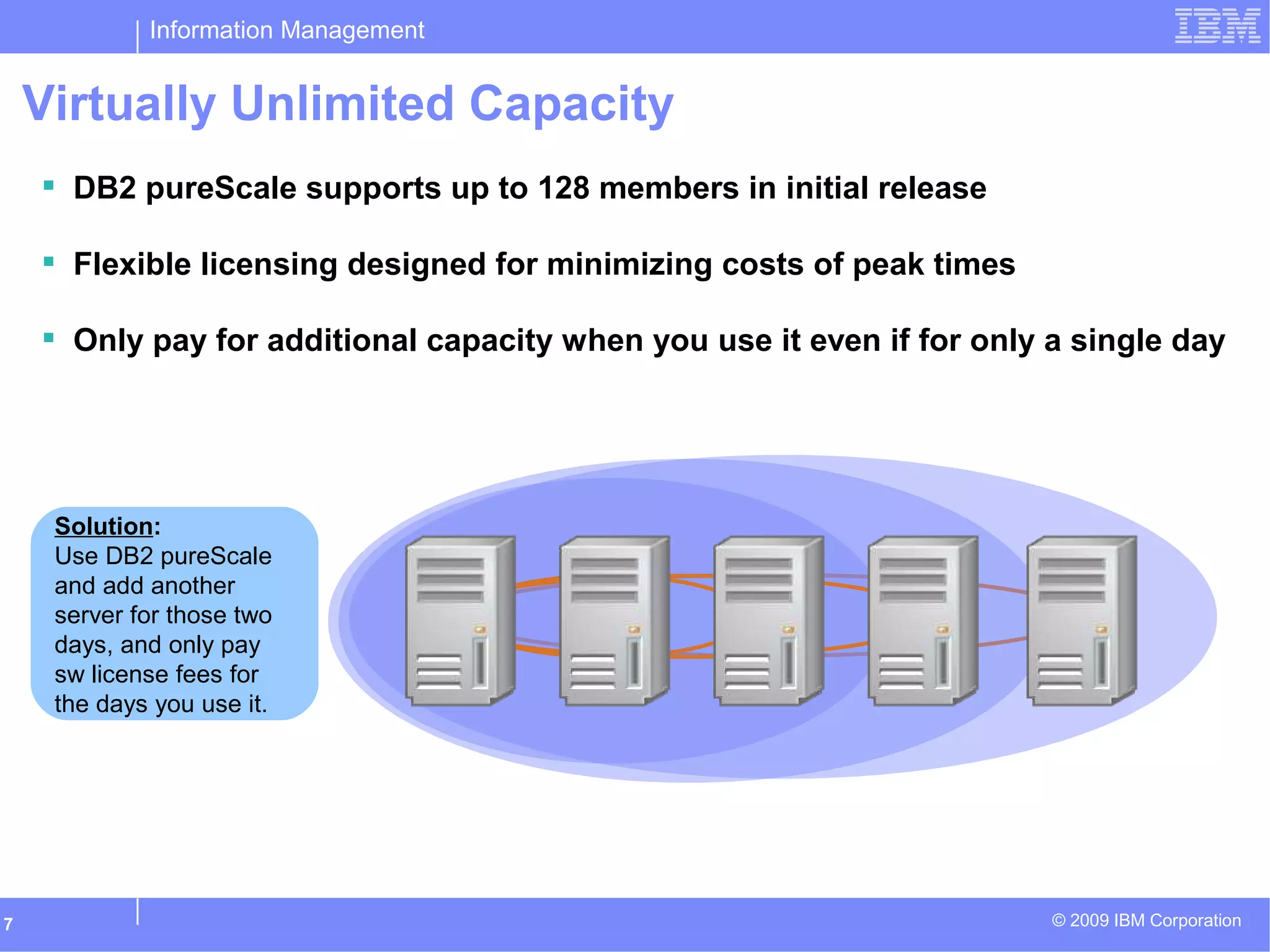 Information Management

IBM

Virtually Unlimited Capacity

▪ DB2 pureScale supports up to 128 members in initial release

▪ Flexible licensing designed for minimizing costs of peak times

▪ Only pay for additional capacity when you use it even if for only a single day

Solution:
Use DB2 pureScale and add another server for those two days, and only pay sw license fees for the days you use it.

7

© 2009 IBM Corporation